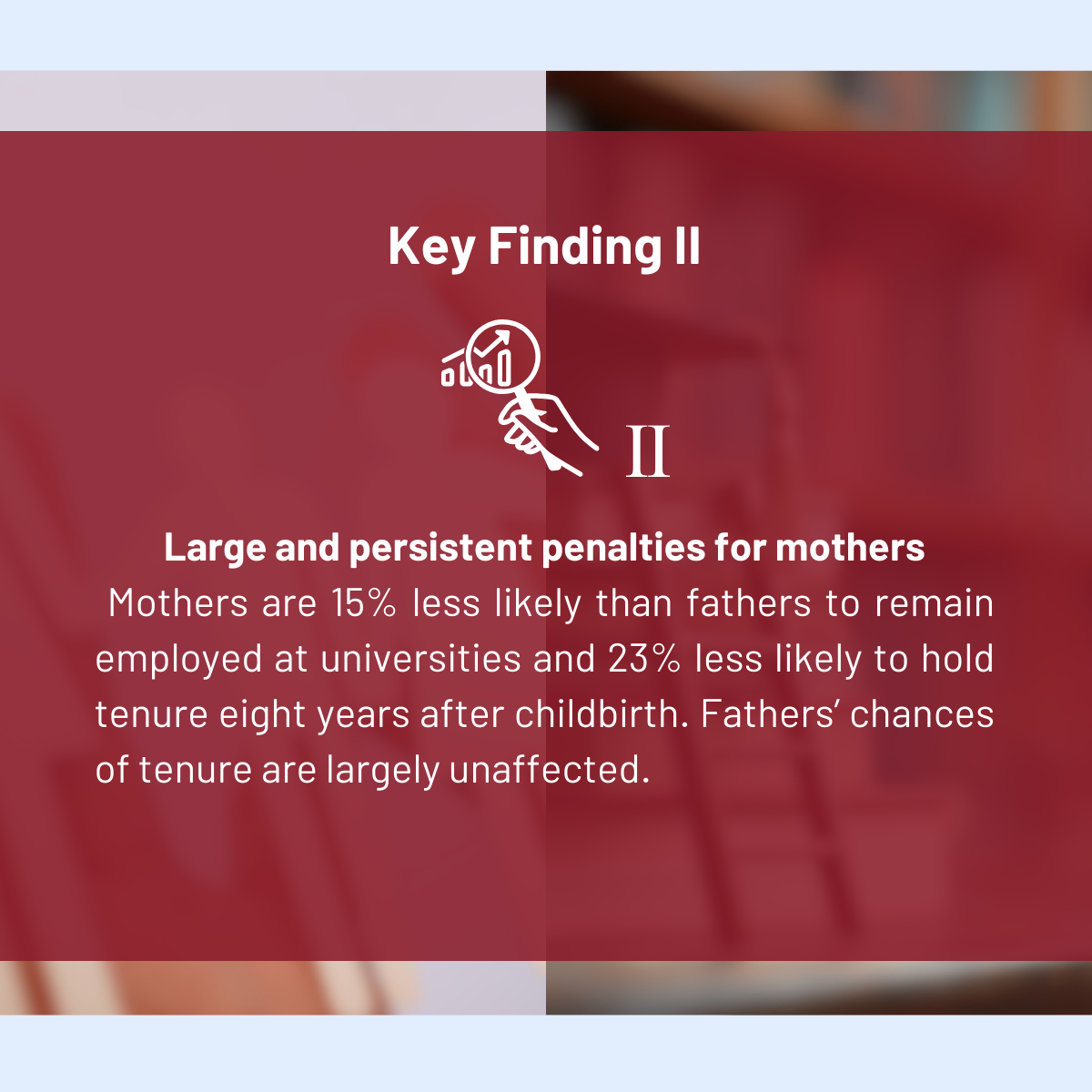 Key Finding II

II

Large and persistent penalties for mothers

Mothers are 15% less likely than fathers to remain employed at universities and 23% less likely to hold tenure eight years after childbirth. Fathers' chances of tenure are largely unaffected.